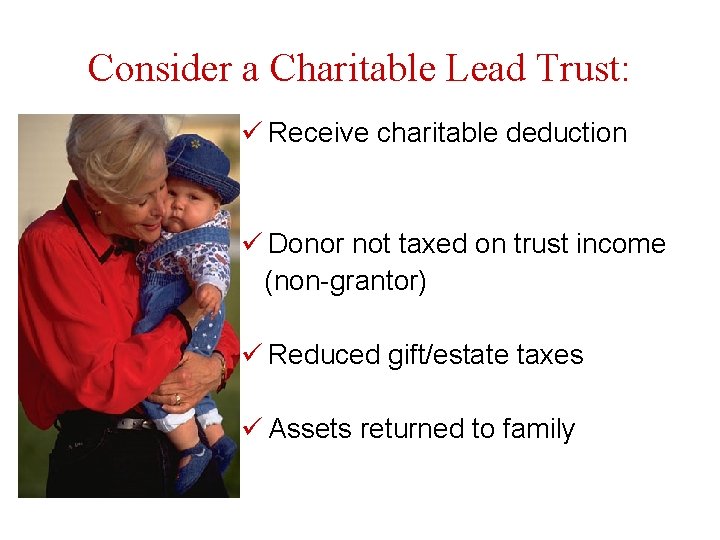 Consider a Charitable Lead Trust:

✓ Receive charitable deduction

✓ Donor not taxed on trust income (non-grantor)

✓ Reduced gift/estate taxes

✓ Assets returned to family